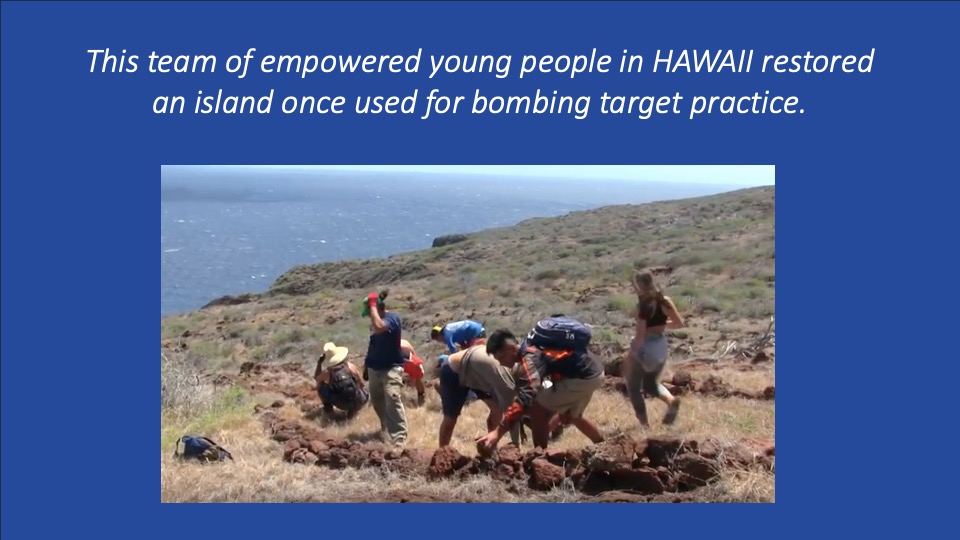 This team of empowered young people in HAWAII restored an island once used for bombing target practice.